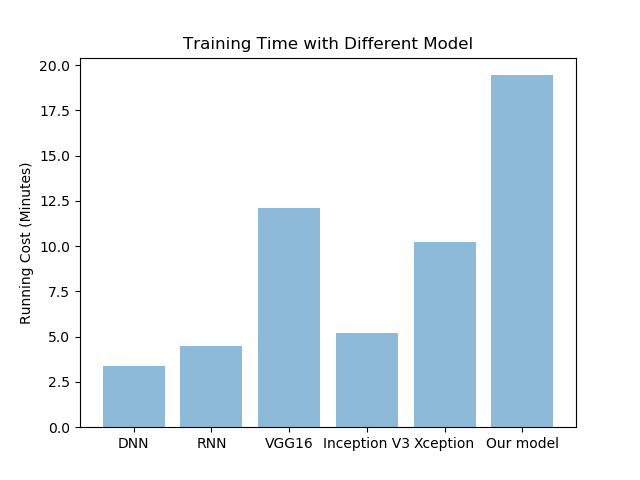 Training Time with Different Model

Running Cost (Minutes)

20.0
17.5
15.0
12.5
10.0
7.5
5.0
2.5
0.0

DNN
RNN
VGG16
Inception V3
Xception
Our model